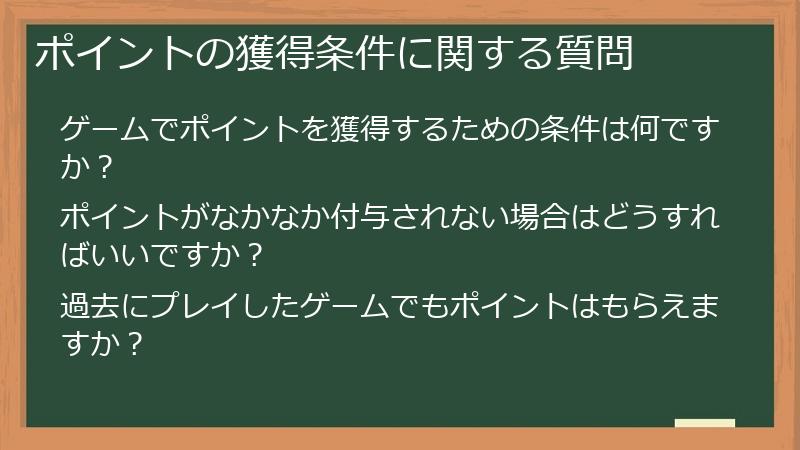 ポイントの獲得条件に関する質問

ゲームでポイントを獲得するための条件は何ですか？

ポイントがなかなか付与されない場合はどうすればいいですか？

過去にプレイしたゲームでもポイントはもらえますか？